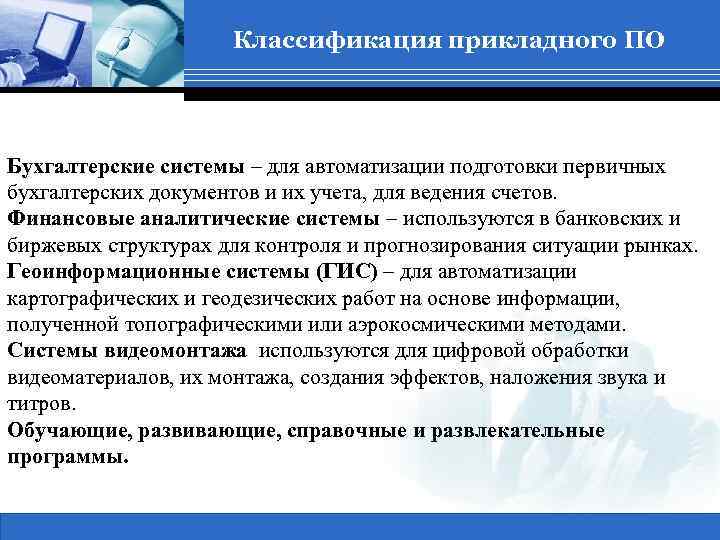 Классификация прикладного ПО

Бухгалтерские системы – для автоматизации подготовки первичных бухгалтерских документов и их учета, для ведения счетов.
Финансовые аналитические системы – используются в банковских и биржевых структурах для контроля и прогнозирования ситуации рынках.
Геоинформационные системы (ГИС) – для автоматизации картографических и геодезических работ на основе информации, полученной топографическими или аэрокосмическими методами.
Системы видеомонтажа используются для цифровой обработки видеоматериалов, их монтажа, создания эффектов, наложения звука и титров.
Обучающие, развивающие, справочные и развлекательные программы.